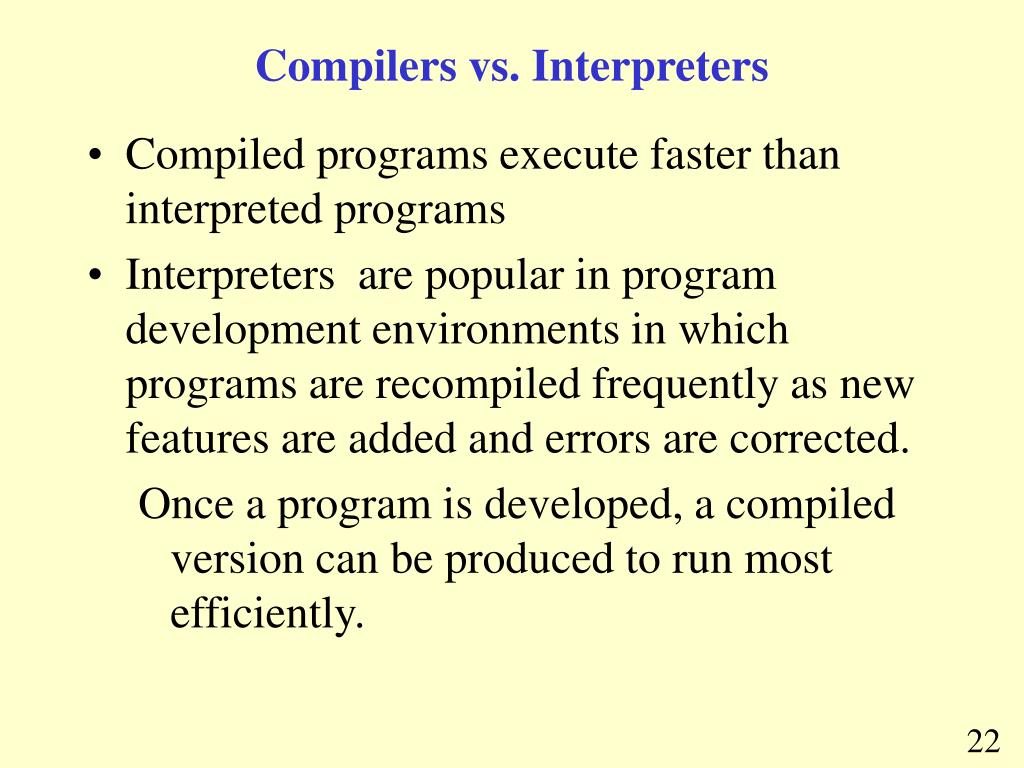 Compilers vs. Interpreters

• Compiled programs execute faster than interpreted programs

• Interpreters are popular in program development environments in which programs are recompiled frequently as new features are added and errors are corrected.

Once a program is developed, a compiled version can be produced to run most efficiently.

22